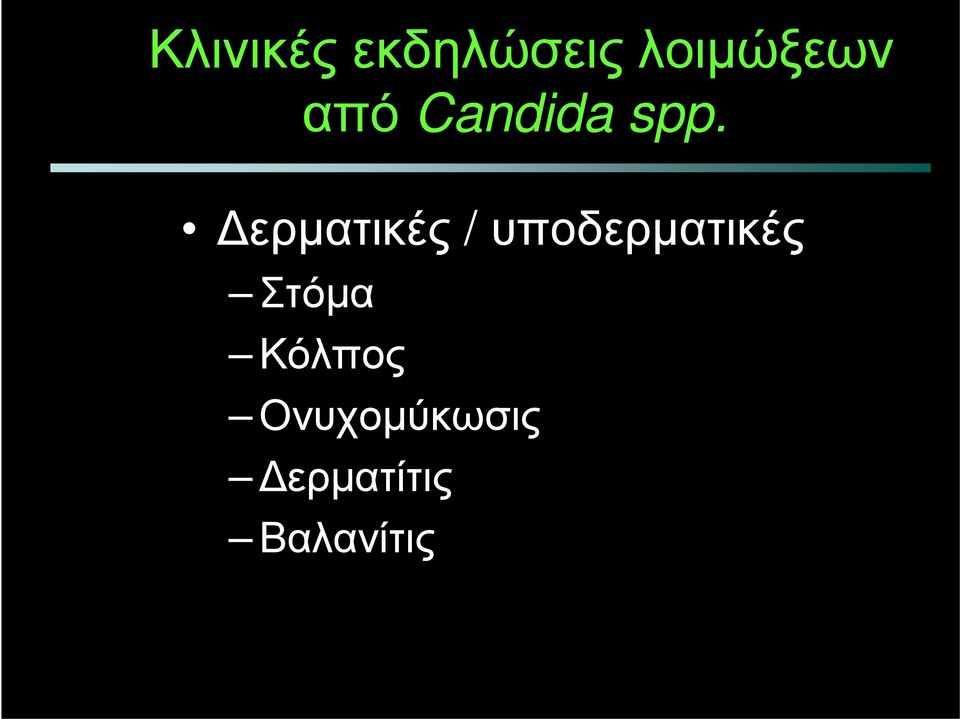 Κλινικές εκδηλώσεις λοιμώξεων από Candida spp.

• Δερματικές / υποδερματικές
– Στόμα
– Κόλπος
– Ονυχομύκωσις
– Δερματίτις
– Βαλανίτις